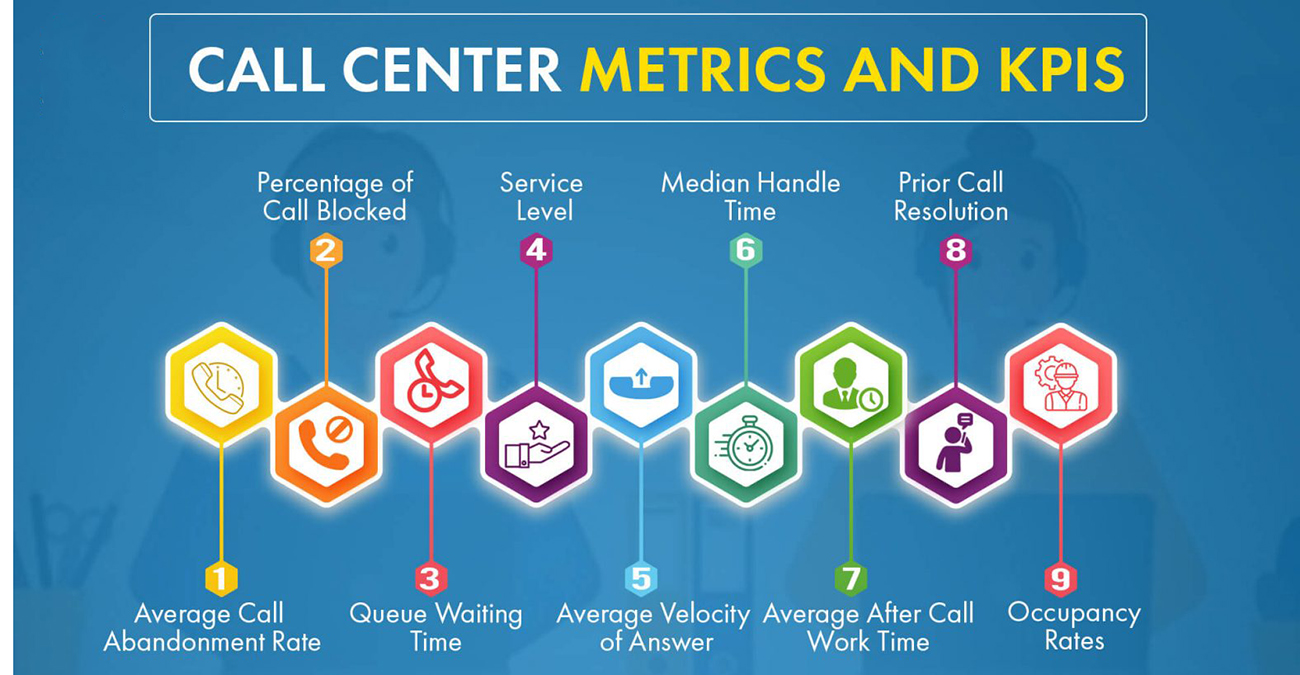 CALL CENTER METRICS AND KPIS

Percentage of Call Blocked
2

Service Level
4

Median Handle Time
6

Prior Call Resolution
8

1
Average Call Abandonment Rate

3
Queue Waiting Time

5
Average Velocity of Answer

7
Average After Call Work Time

9
Occupancy Rates